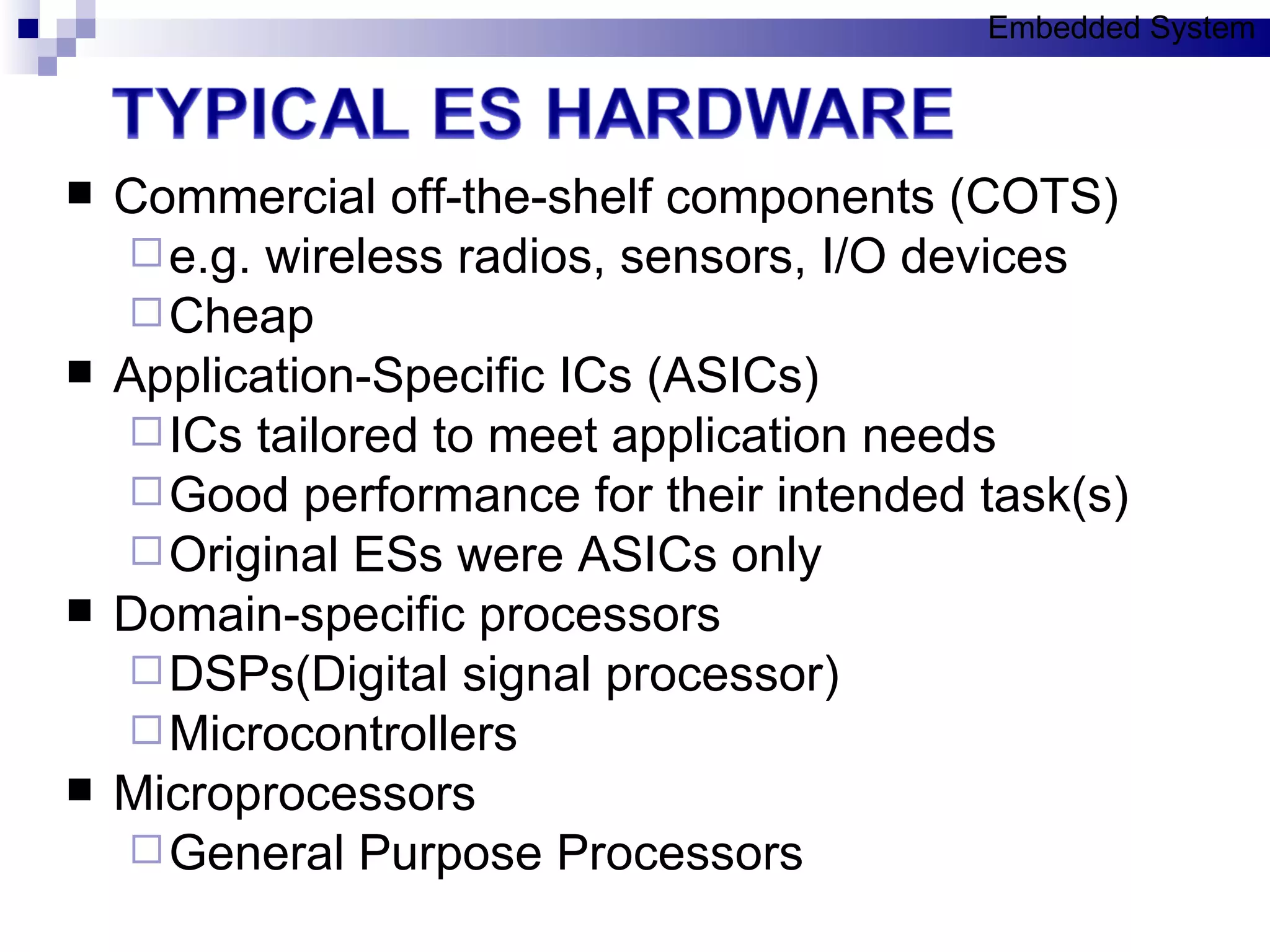 Embedded System

TYPICAL ES HARDWARE

- Commercial off-the-shelf components (COTS)
  - e.g. wireless radios, sensors, I/O devices
  - Cheap
- Application-Specific ICs (ASICs)
  - ICs tailored to meet application needs
  - Good performance for their intended task(s)
  - Original ESs were ASICs only
- Domain-specific processors
  - DSPs(Digital signal processor)
  - Microcontrollers
- Microprocessors
  - General Purpose Processors